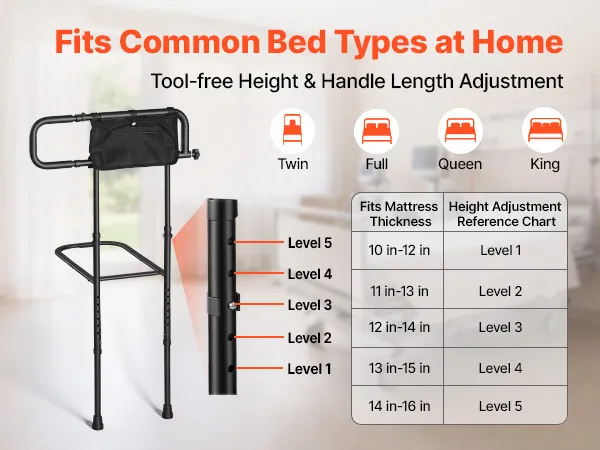 Fits Common Bed Types at Home

Tool-free Height & Handle Length Adjustment

Twin
Full
Queen
King

Level 5
Level 4
Level 3
Level 2
Level 1

| Fits Mattress Thickness | Height Adjustment Reference Chart |
|---|---|
| 10 in-12 in | Level 1 |
| 11 in-13 in | Level 2 |
| 12 in-14 in | Level 3 |
| 13 in-15 in | Level 4 |
| 14 in-16 in | Level 5 |